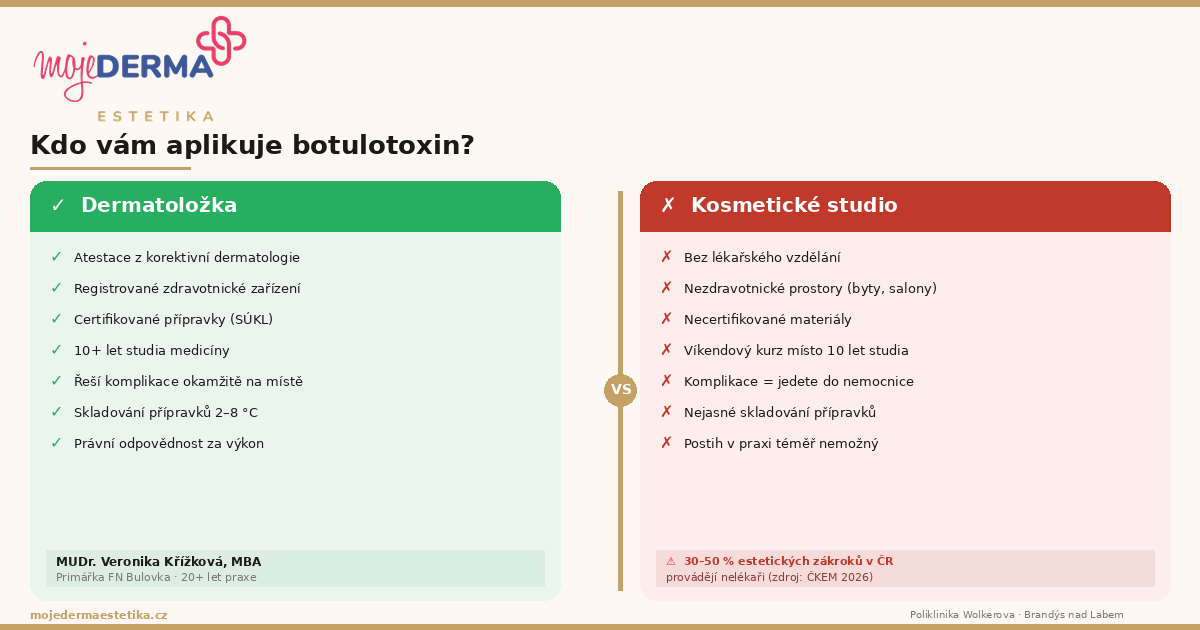 mojeDERMA
ESTETIKA

Kdo vám aplikuje botulotoxin?

✓ Dermatoložka

✓ Atestace z korektivní dermatologie
✓ Registrované zdravotnické zařízení
✓ Certifikované přípravky (SÚKL)
✓ 10+ let studia medicíny
✓ Řeší komplikace okamžitě na místě
✓ Skladování přípravků 2–8 °C
✓ Právní odpovědnost za výkon

MUDr. Veronika Křížková, MBA
Primářka FN Bulovka · 20+ let praxe

VS

✗ Kosmetické studio

✗ Bez lékařského vzdělání
✗ Nezdravotnické prostory (byty, salony)
✗ Necertifikované materiály
✗ Víkendový kurz místo 10 let studia
✗ Komplikace = jedete do nemocnice
✗ Nejasné skladování přípravků
✗ Postih v praxi téměř nemožný

⚠ 30–50 % estetických zákroků v ČR provádějí nelékaři (zdroj: ČKEM 2026)

mojedermaestetika.cz
Poliklinika Wolkerova · Brandýs nad Labem